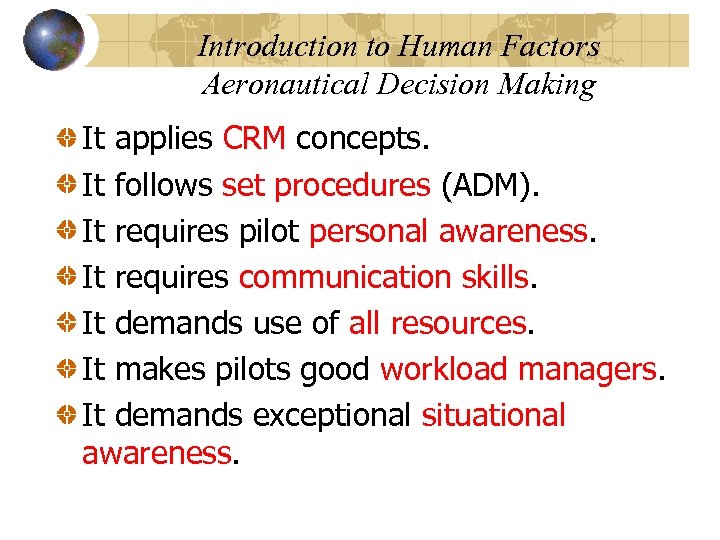 Introduction to Human Factors
Aeronautical Decision Making

It applies CRM concepts.
It follows set procedures (ADM).
It requires pilot personal awareness.
It requires communication skills.
It demands use of all resources.
It makes pilots good workload managers.
It demands exceptional situational awareness.